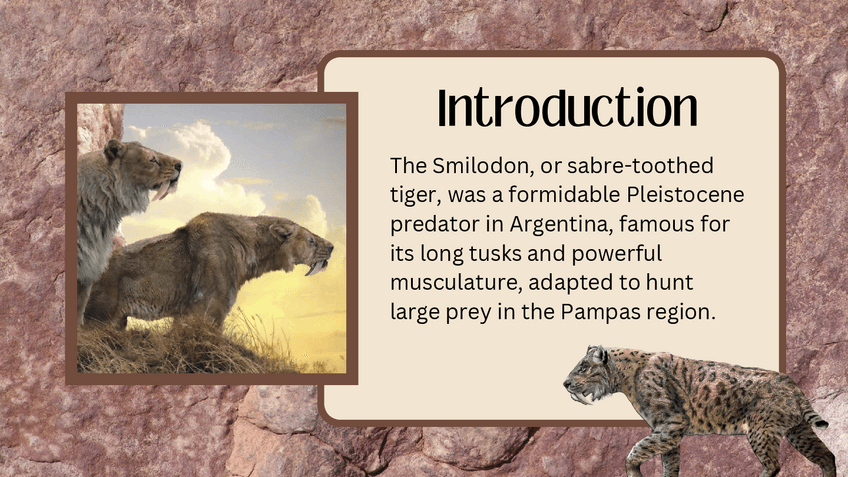 Introduction

The Smilodon, or sabre-toothed tiger, was a formidable Pleistocene predator in Argentina, famous for its long tusks and powerful musculature, adapted to hunt large prey in the Pampas region.